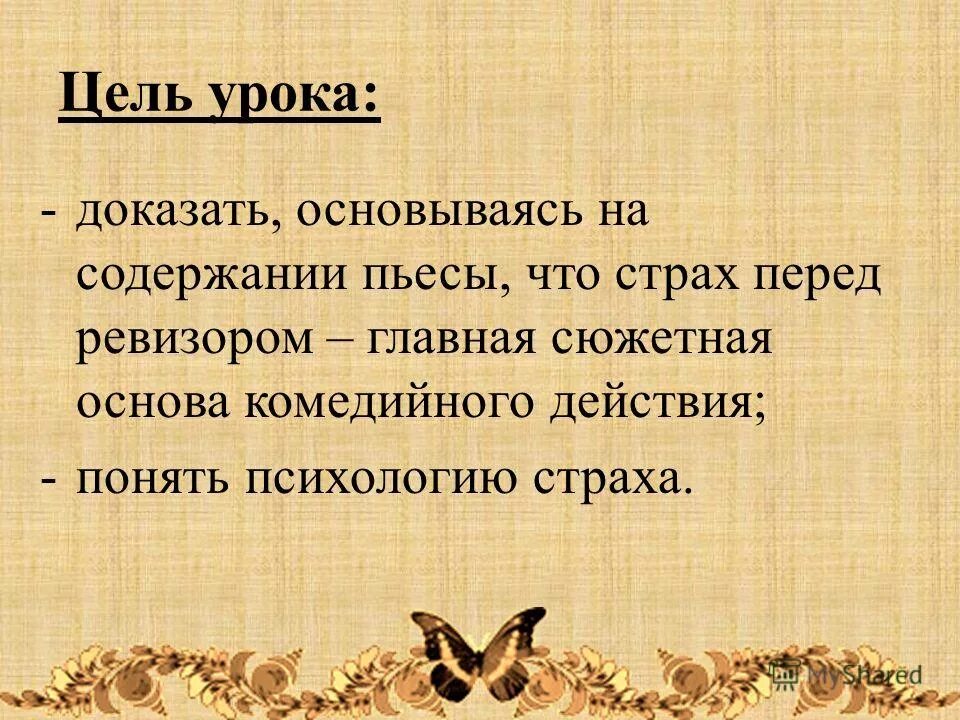 Цель урока:

- доказать, основываясь на содержании пьесы, что страх перед ревизором – главная сюжетная основа комедийного действия;
- понять психологию страха.

MyShared